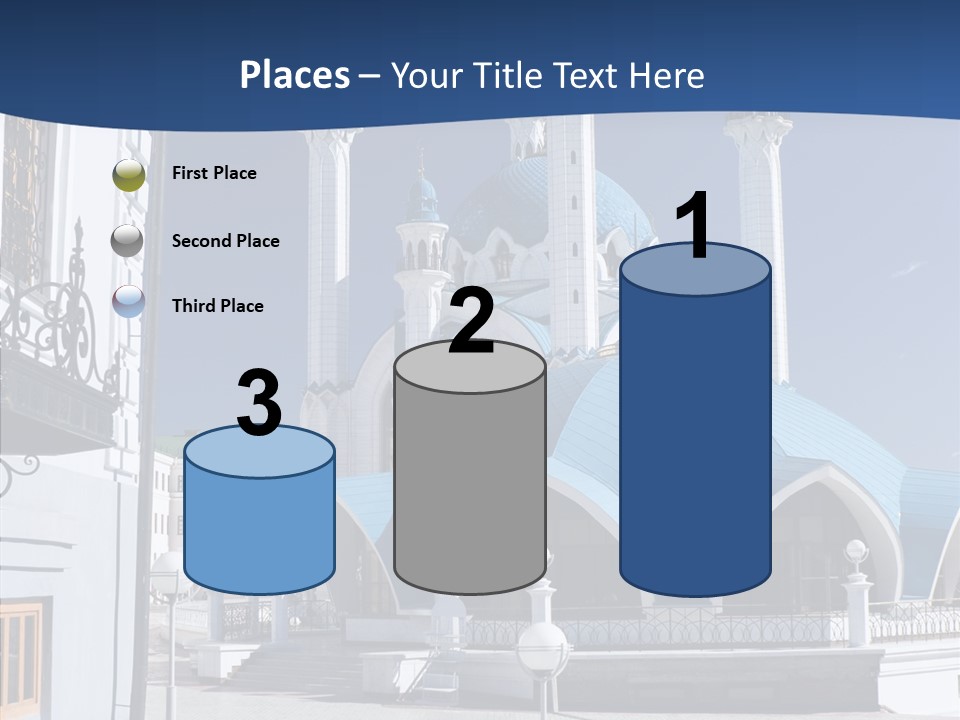 Places – Your Title Text Here

First Place

Second Place

Third Place

3

2

1